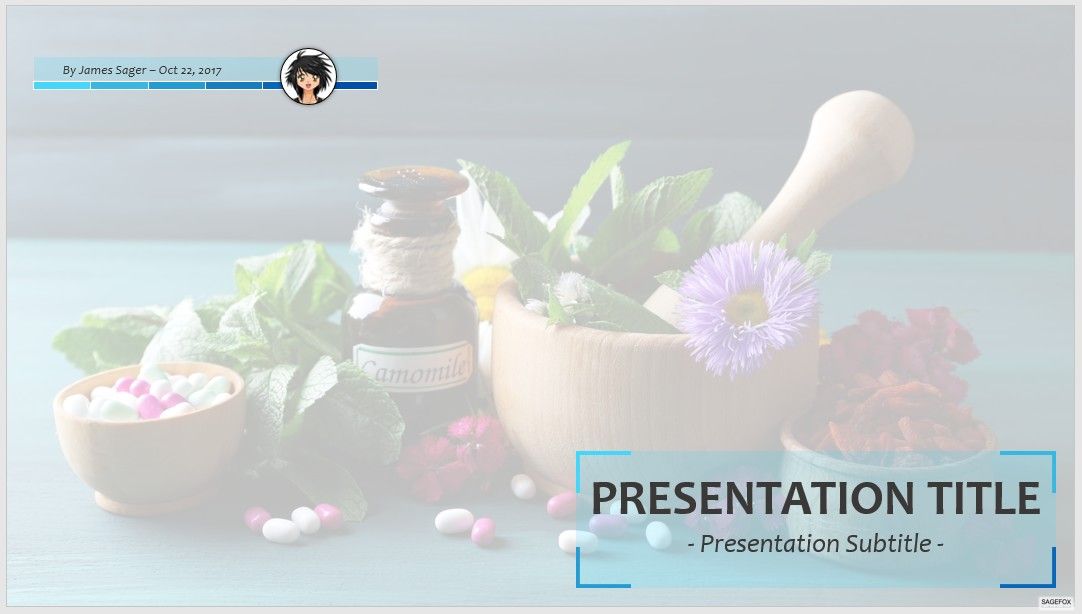 By James Sager – Oct 22, 2017

Camomile

PRESENTATION TITLE

- Presentation Subtitle -

SAGEFOX